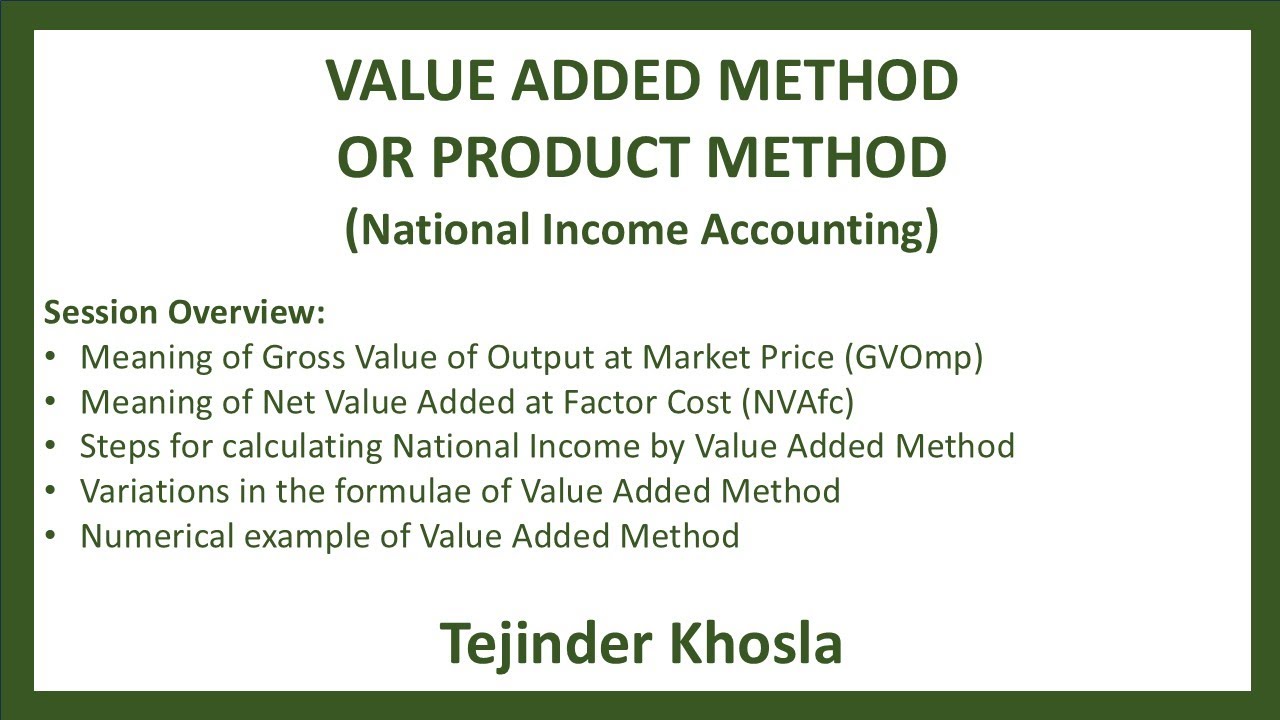 VALUE ADDED METHOD
OR PRODUCT METHOD
(National Income Accounting)

Session Overview:
• Meaning of Gross Value of Output at Market Price (GVOmp)
• Meaning of Net Value Added at Factor Cost (NVAfc)
• Steps for calculating National Income by Value Added Method
• Variations in the formulae of Value Added Method
• Numerical example of Value Added Method

Tejinder Khosla